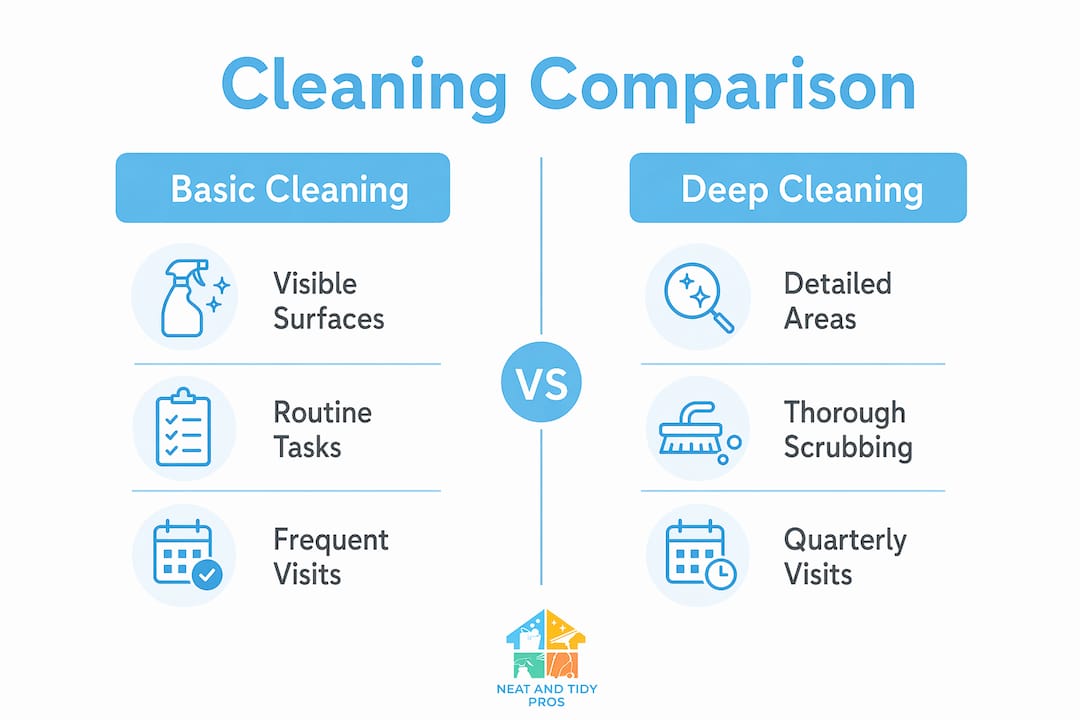 Cleaning Comparison

Basic Cleaning

Visible Surfaces

Routine Tasks

Frequent Visits

VS

Deep Cleaning

Detailed Areas

Thorough Scrubbing

Quarterly Visits

NEAT AND TIDY PROS